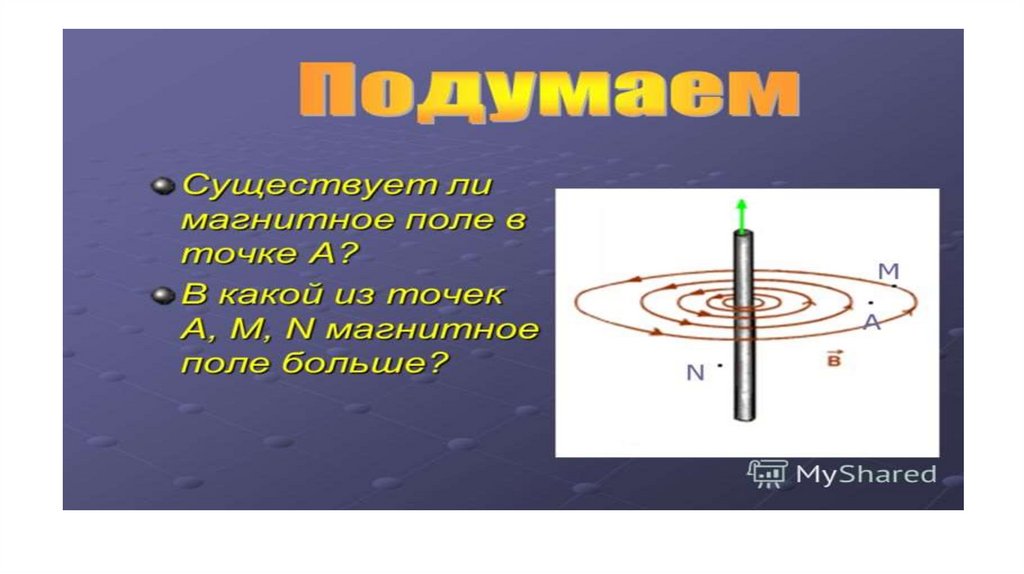 Подумаем

Существует ли магнитное поле в точке А?

В какой из точек А, М, N магнитное поле больше?

M

A

N

$\vec{B}$

MyShared